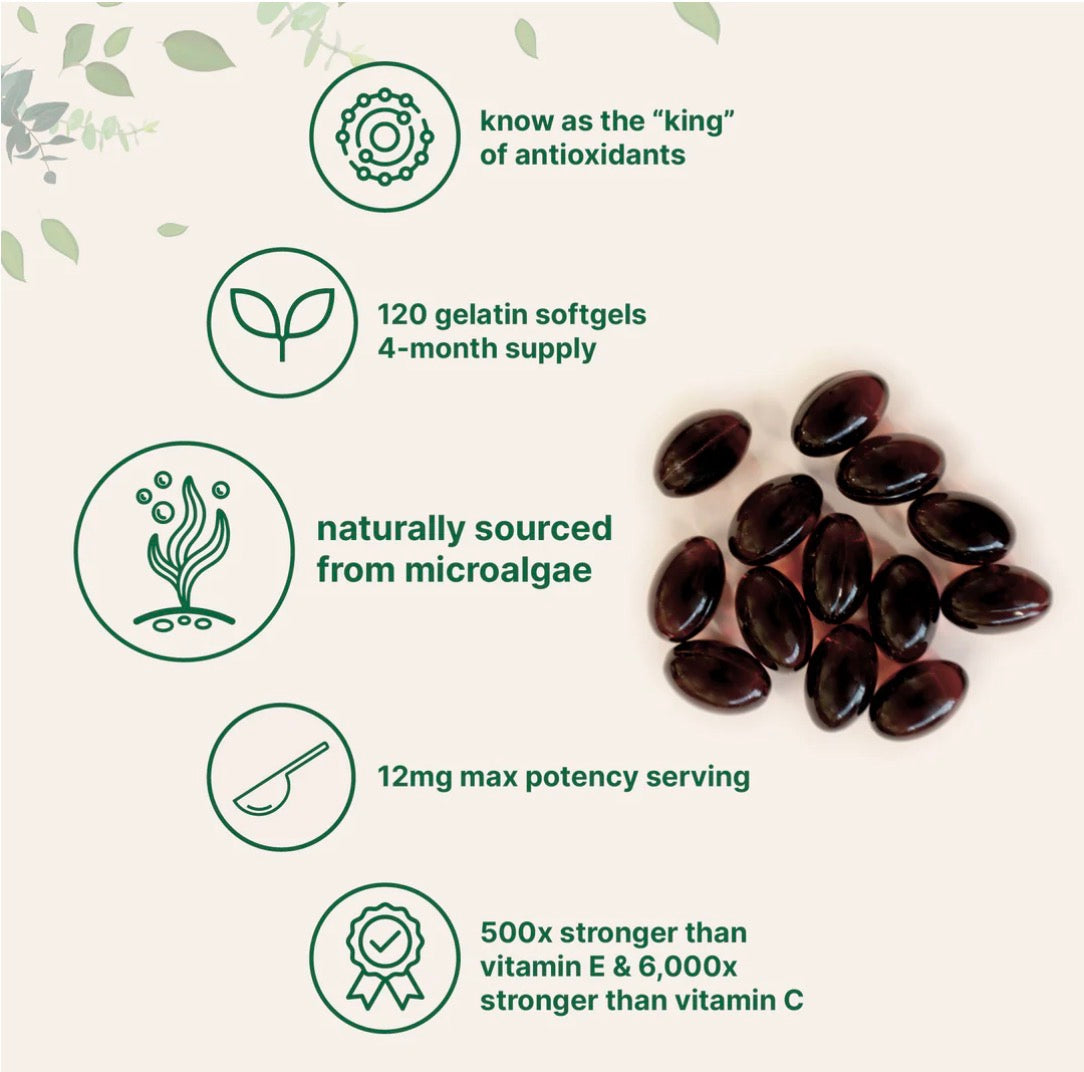 know as the “king” of antioxidants

120 gelatin softgels
4-month supply

naturally sourced from microalgae

12mg max potency serving

500x stronger than vitamin E & 6,000x stronger than vitamin C